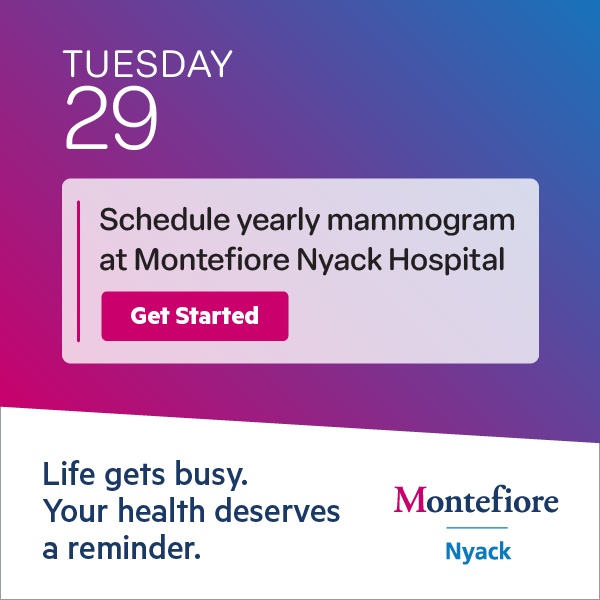 TUESDAY
29

Schedule yearly mammogram at Montefiore Nyack Hospital

Get Started

Life gets busy. Your health deserves a reminder.

Montefiore
Nyack